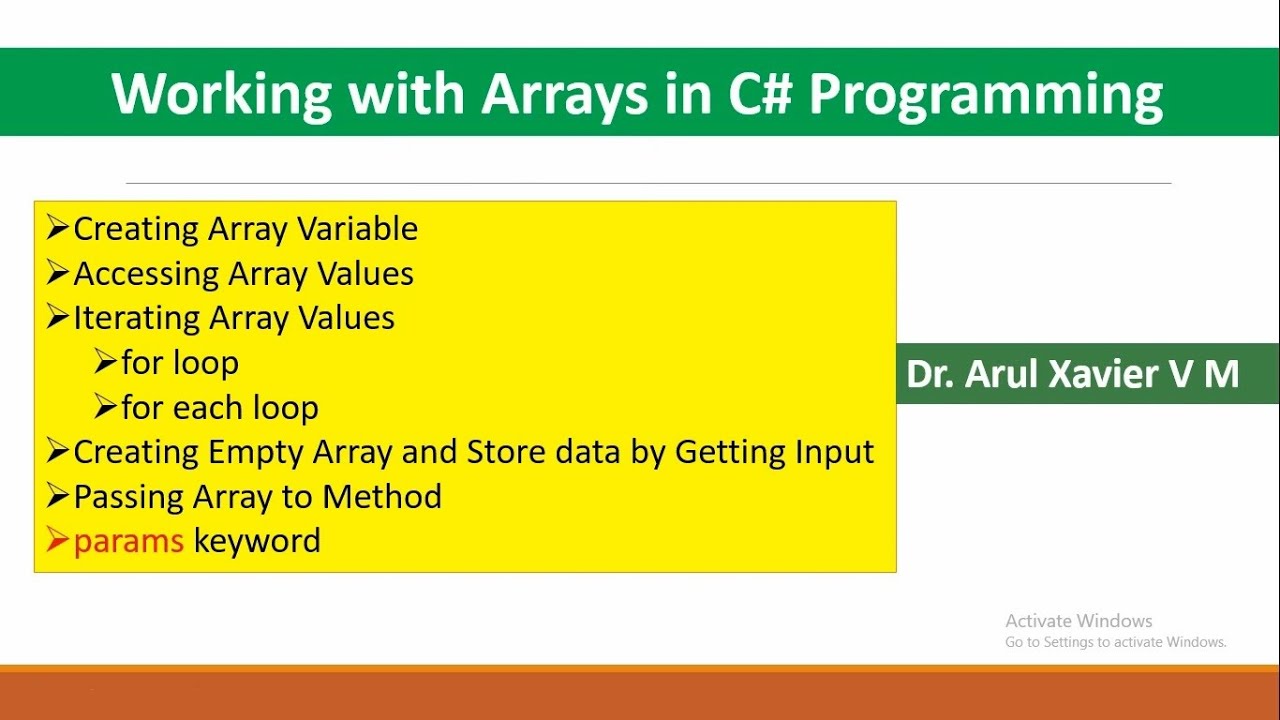 Working with Arrays in C# Programming

➢Creating Array Variable
➢Accessing Array Values
➢Iterating Array Values
➢for loop
➢for each loop
➢Creating Empty Array and Store data by Getting Input
➢Passing Array to Method
➢params keyword

Dr. Arul Xavier V M

Activate Windows
Go to Settings to activate Windows.